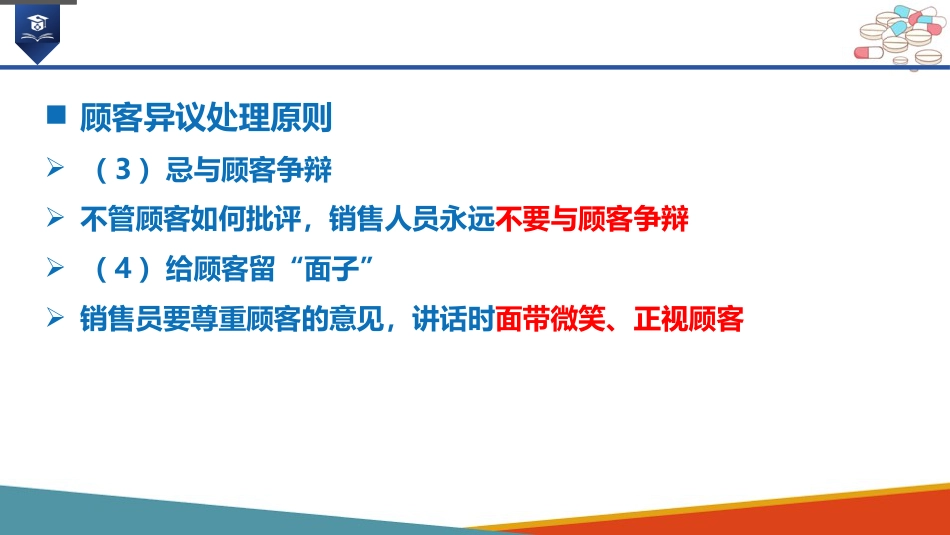 ■ 顾客异议处理原则

➢ （3）忌与顾客争辩

➢ 不管顾客如何批评，销售人员永远不要与顾客争辩

➢ （4）给顾客留“面子”

➢ 销售员要尊重顾客的意见，讲话时面带微笑、正视顾客